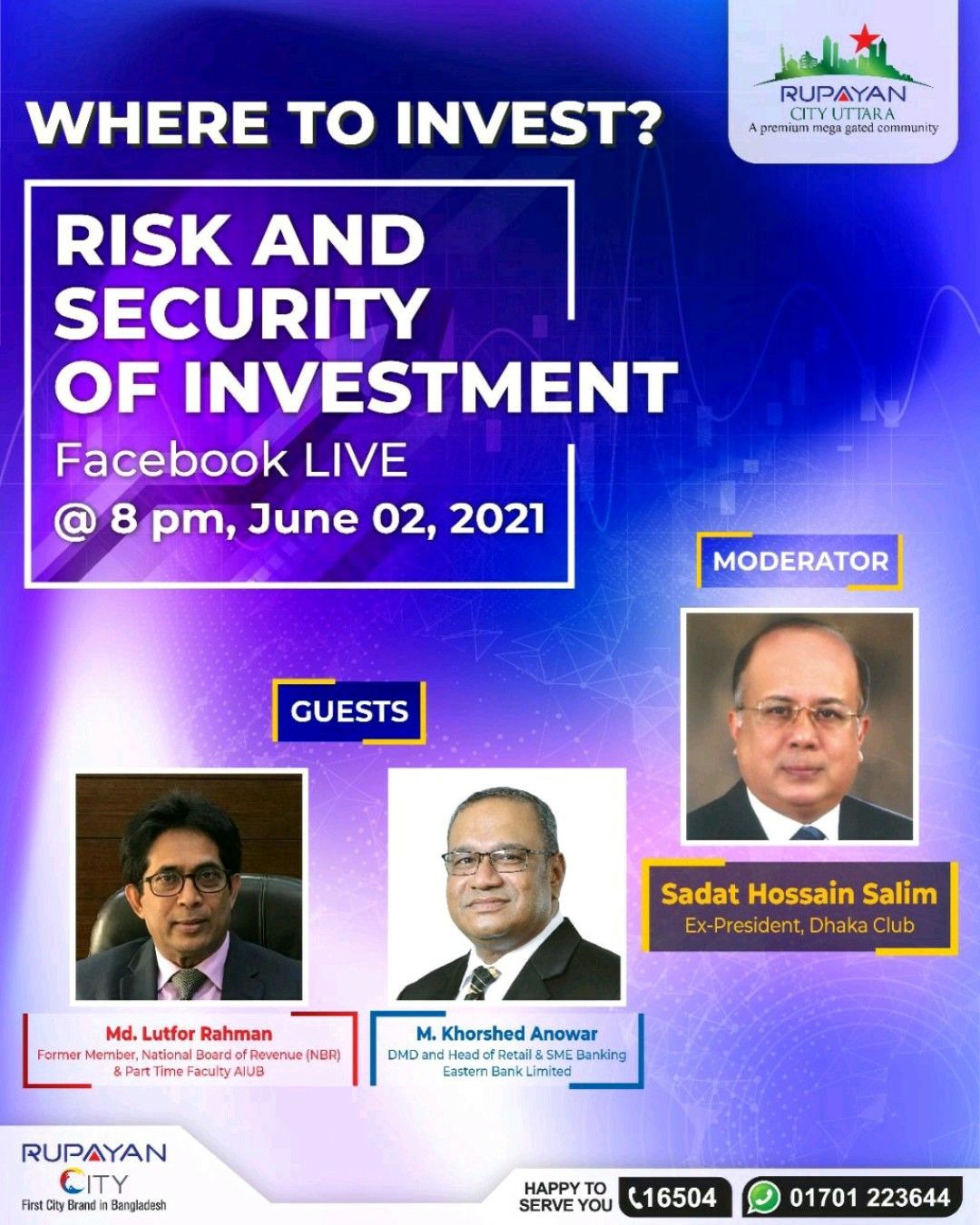 RUPAYAN
CITY UTTARA
A premium mega gated community

WHERE TO INVEST?

RISK AND SECURITY OF INVESTMENT
Facebook LIVE
@ 8 pm, June 02, 2021

MODERATOR

Sadat Hossain Salim
Ex-President, Dhaka Club

GUESTS

Md. Lutfor Rahman
Former Member, National Board of Revenue (NBR) & Part Time Faculty AIUB

M. Khorshed Anowar
DMD and Head of Retail & SME Banking
Eastern Bank Limited

RUPAYAN
CITY
First City Brand in Bangladesh

HAPPY TO SERVE YOU
16504
01701 223644